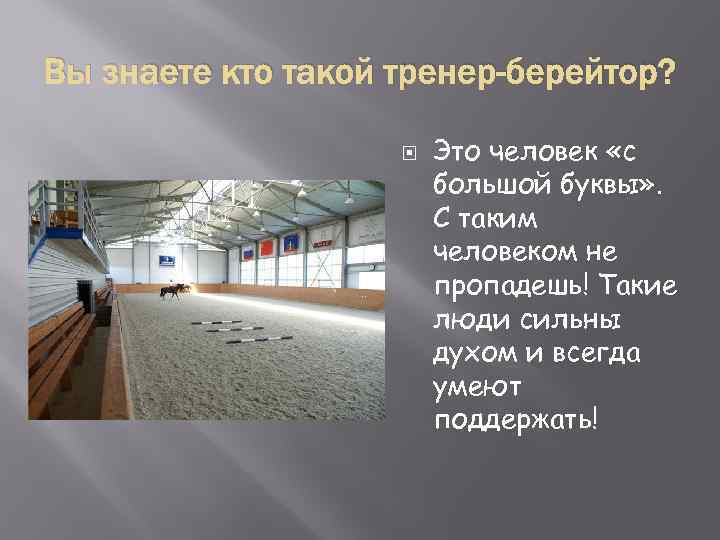 Вы знаете кто такой тренер-берейтор?

Это человек «с большой буквы». С таким человеком не пропадешь! Такие люди сильны духом и всегда умеют поддержать!